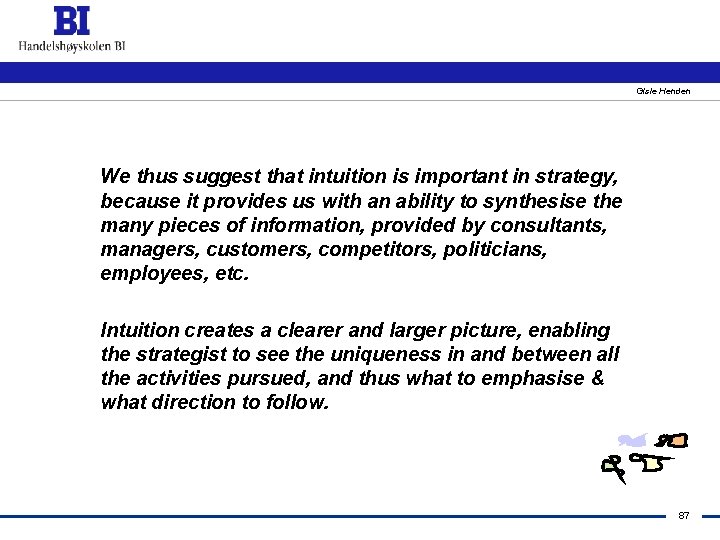 BI
Handelshøyskolen BI

Gisle Henden

We thus suggest that intuition is important in strategy, because it provides us with an ability to synthesise the many pieces of information, provided by consultants, managers, customers, competitors, politicians, employees, etc.

Intuition creates a clearer and larger picture, enabling the strategist to see the uniqueness in and between all the activities pursued, and thus what to emphasise & what direction to follow.

87